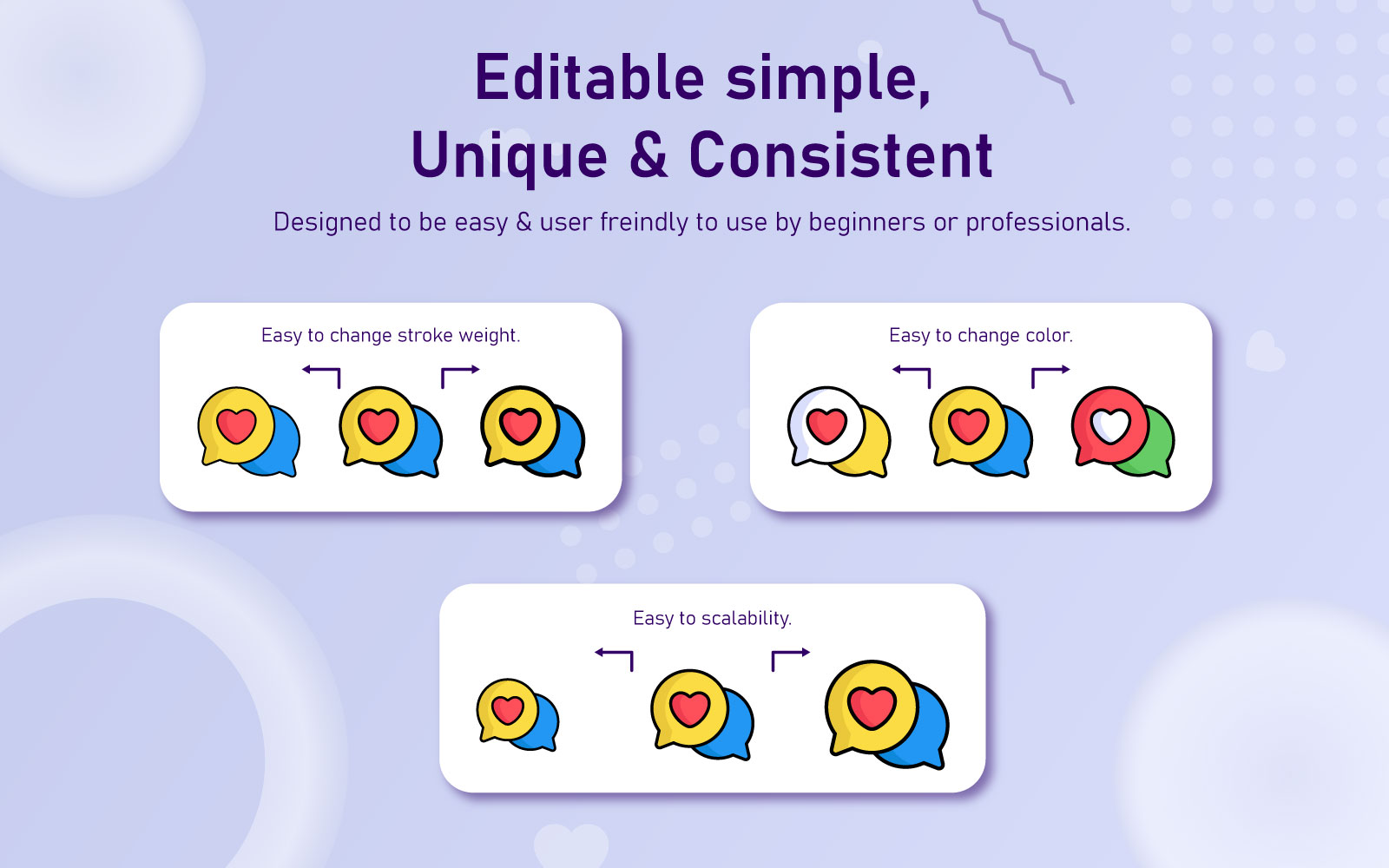 Editable simple,
Unique & Consistent

Designed to be easy & user freindly to use by beginners or professionals.

Easy to change stroke weight.

Easy to change color.

Easy to scalability.